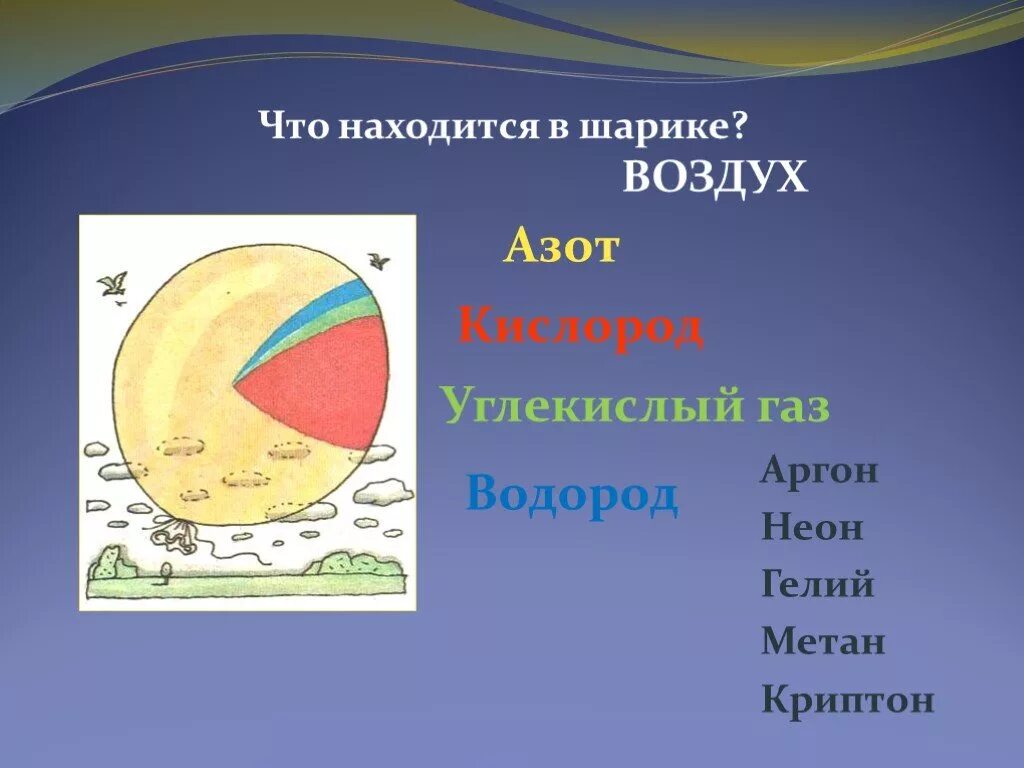 Что находится в шарике?
ВОЗДУХ

Азот

Кислород

Углекислый газ

Водород

Аргон
Неон
Гелий
Метан
Криптон